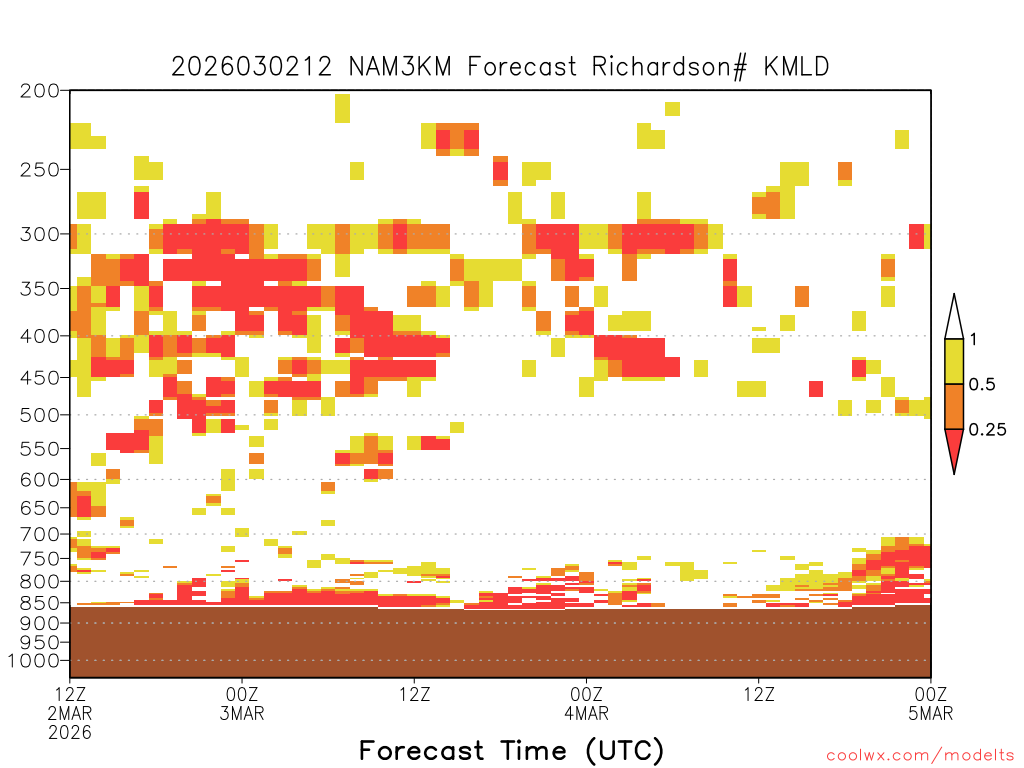 2026030212 NAM3KM Forecast Richardson# KMLD

200
250
300
350
400
450
500
550
600
650
700
750
800
850
900
1000

1
0.5
0.25

12Z 2MAR 2026
00Z 3MAR
12Z
00Z 4MAR
12Z
00Z 5MAR

Forecast Time (UTC)

coolwx.com/modelts